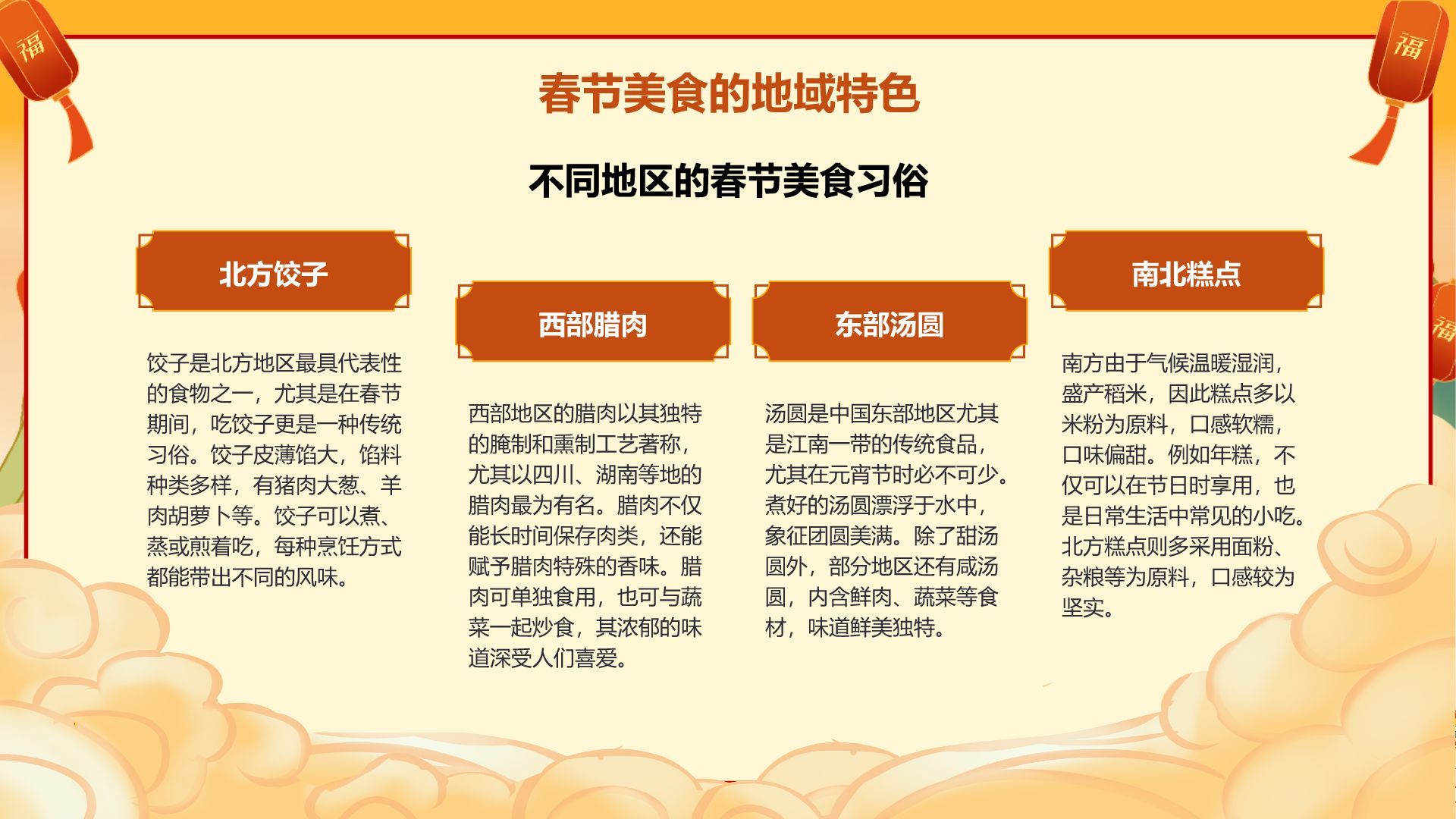 福

福

福

春节美食的地域特色

不同地区的春节美食习俗

北方饺子

饺子是北方地区最具代表性的食物之一，尤其是在春节期间，吃饺子更是一种传统习俗。饺子皮薄馅大，馅料种类多样，有猪肉大葱、羊肉胡萝卜等。饺子可以煮、蒸或煎着吃，每种烹饪方式都能带出不同的风味。

西部腊肉

西部地区的腊肉以其独特的腌制和熏制工艺著称，尤其以四川、湖南等地的腊肉最为有名。腊肉不仅能长时间保存肉类，还能赋予腊肉特殊的香味。腊肉可单独食用，也可与蔬菜一起炒食，其浓郁的味道深受人们喜爱。

东部汤圆

汤圆是中国东部地区尤其是江南一带的传统食品，尤其在元宵节时必不可少。煮好的汤圆漂浮于水中，象征团圆美满。除了甜汤圆外，部分地区还有咸汤圆，内含鲜肉、蔬菜等食材，味道鲜美独特。

南北糕点

南方由于气候温暖湿润，盛产稻米，因此糕点多以米粉为原料，口感软糯，口味偏甜。例如年糕，不仅可以在节日时享用，也是日常生活中常见的小吃。北方糕点则多采用面粉、杂粮等为原料，口感较为坚实。